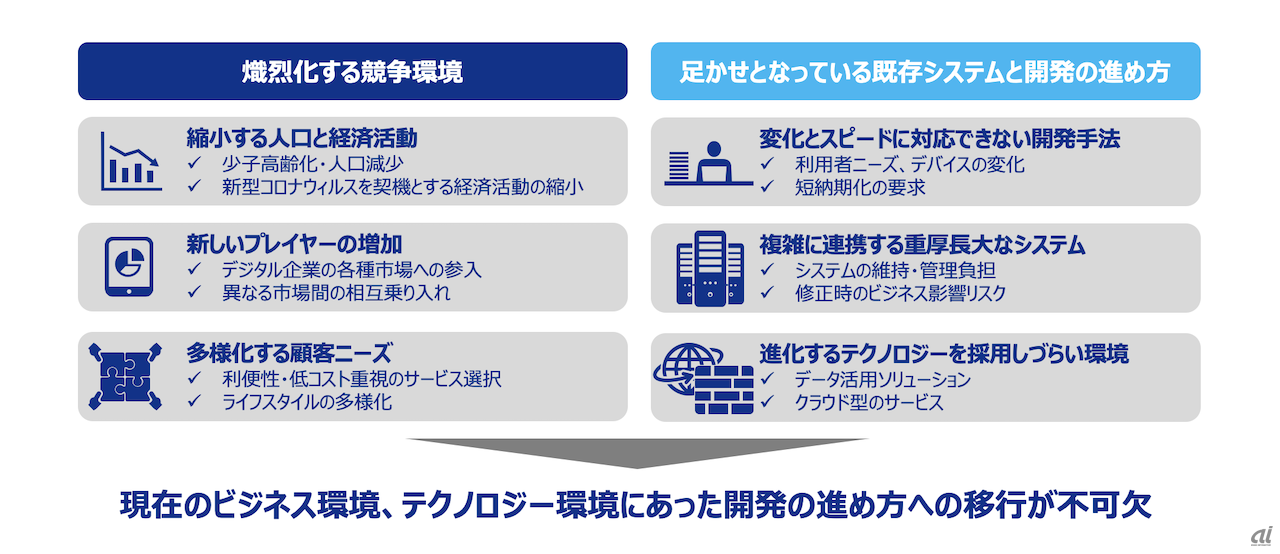 熾烈化する競争環境

縮小する人口と経済活動
✓ 少子高齢化・人口減少
✓ 新型コロナウィルスを契機とする経済活動の縮小

新しいプレイヤーの増加
✓ デジタル企業の各種市場への参入
✓ 異なる市場間の相互乗り入れ

多様化する顧客ニーズ
✓ 利便性・低コスト重視のサービス選択
✓ ライフスタイルの多様化

足かせとなっている既存システムと開発の進め方

変化とスピードに対応できない開発手法
✓ 利用者ニーズ、デバイスの変化
✓ 短納期化の要求

複雑に連携する重厚長大なシステム
✓ システムの維持・管理負担
✓ 修正時のビジネス影響リスク

進化するテクノロジーを採用しづらい環境
✓ データ活用ソリューション
✓ クラウド型のサービス

現在のビジネス環境、テクノロジー環境にあった開発の進め方への移行が不可欠

ai